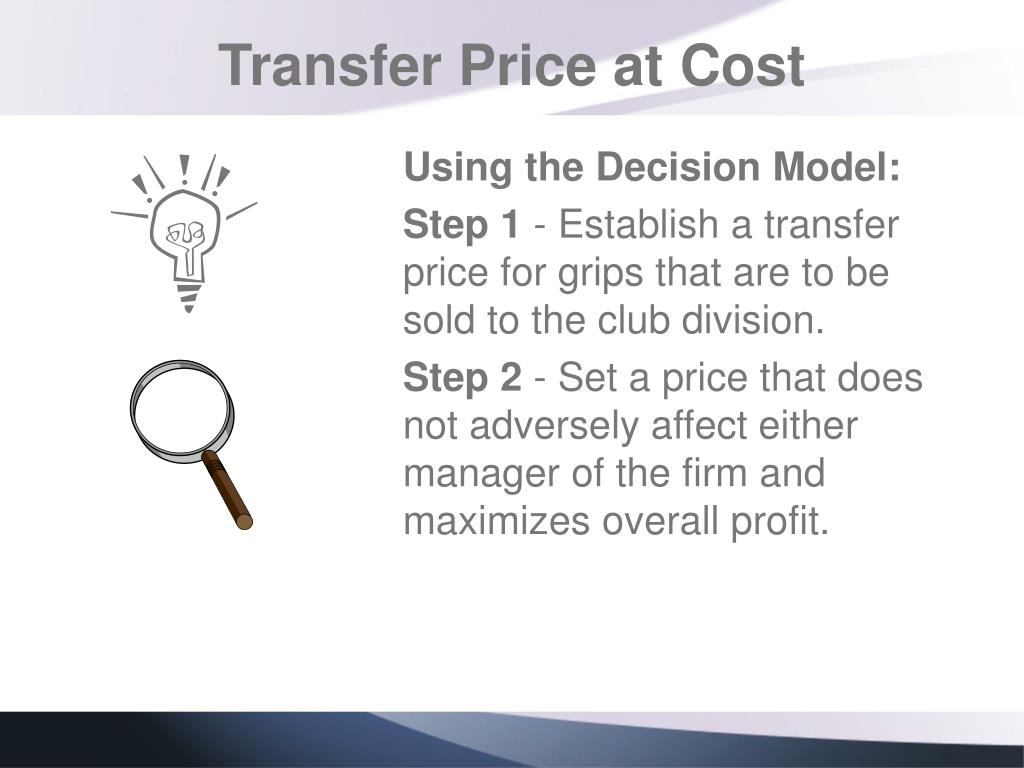 Transfer Price at Cost

Using the Decision Model:

Step 1 - Establish a transfer price for grips that are to be sold to the club division.

Step 2 - Set a price that does not adversely affect either manager of the firm and maximizes overall profit.